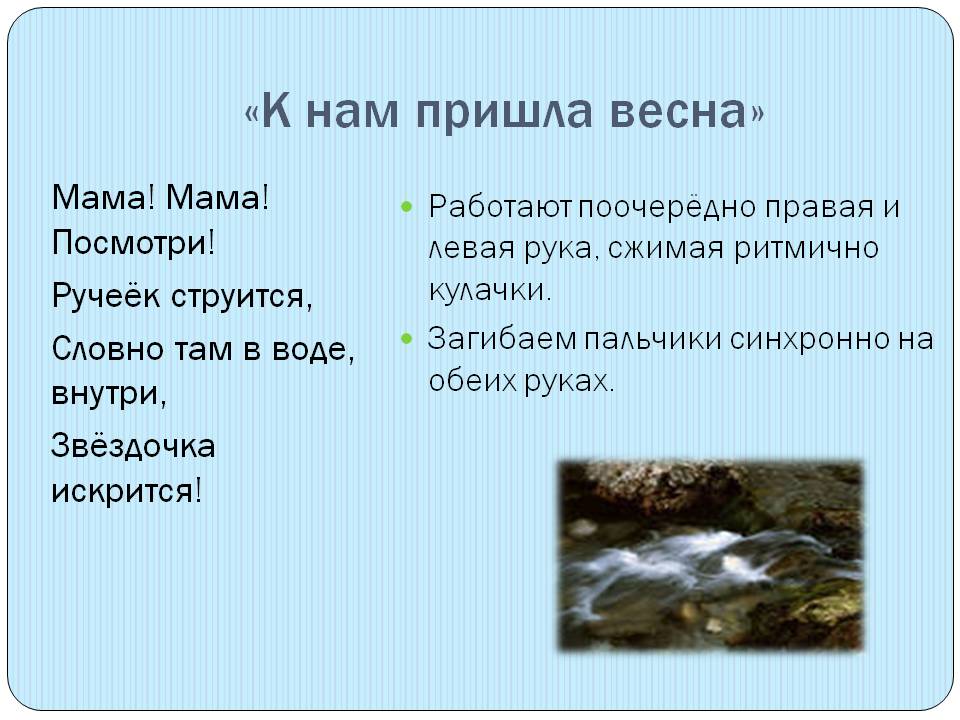 «К нам пришла весна»

Мама! Мама! Посмотри!

Ручеёк струится,

Словно там в воде, внутри,

Звёздочка искрится!

Работают поочерёдно правая и левая рука, сжимая ритмично кулачки.

Загибаем пальчики синхронно на обеих руках.